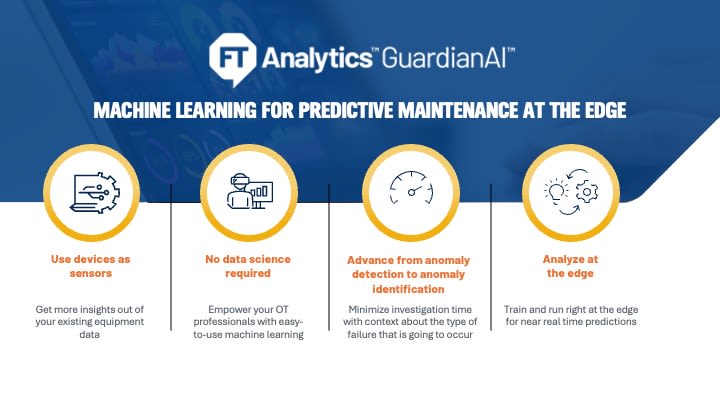 FT Analytics™ GuardianAI™

MACHINE LEARNING FOR PREDICTIVE MAINTENANCE AT THE EDGE

Use devices as sensors

Get more insights out of your existing equipment data

No data science required

Empower your OT professionals with easy-to-use machine learning

Advance from anomaly detection to anomaly identification

Minimize investigation time with context about the type of failure that is going to occur

Analyze at the edge

Train and run right at the edge for near real time predictions